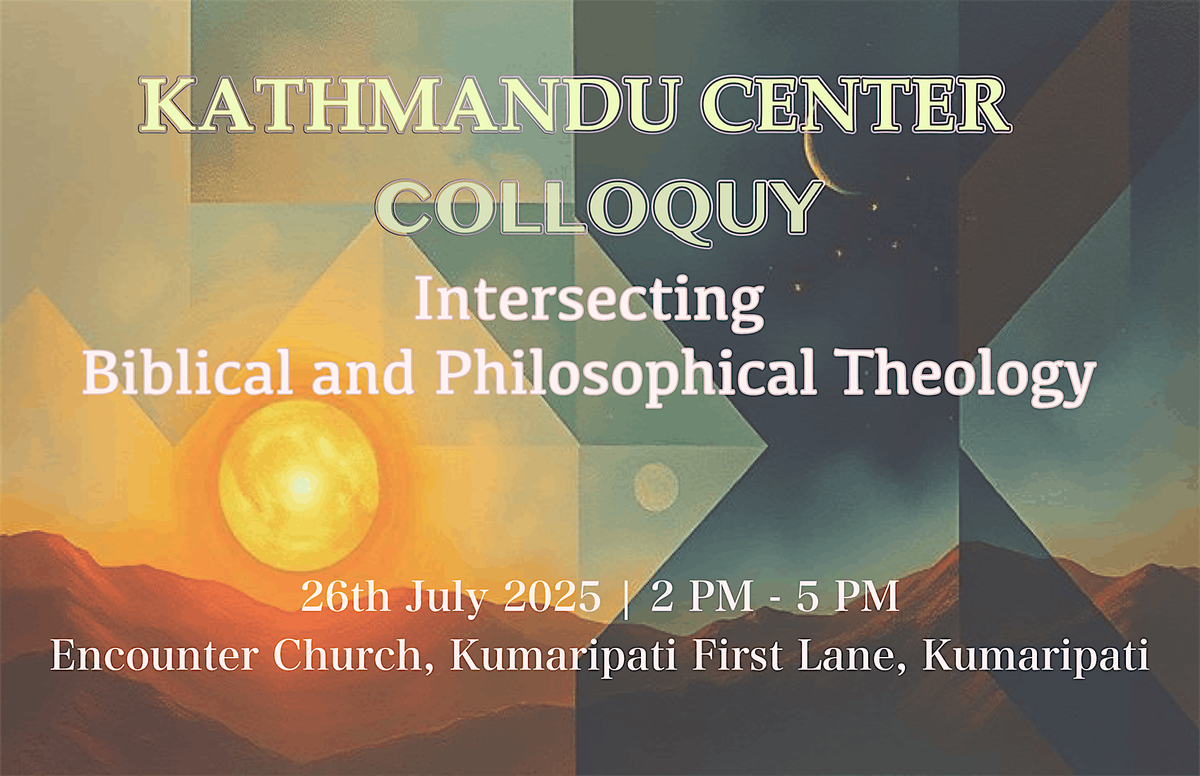 KATHMANDU CENTER COLLOQUY

Intersecting Biblical and Philosophical Theology

26th July 2025 | 2 PM - 5 PM
Encounter Church, Kumaripati First Lane, Kumaripati